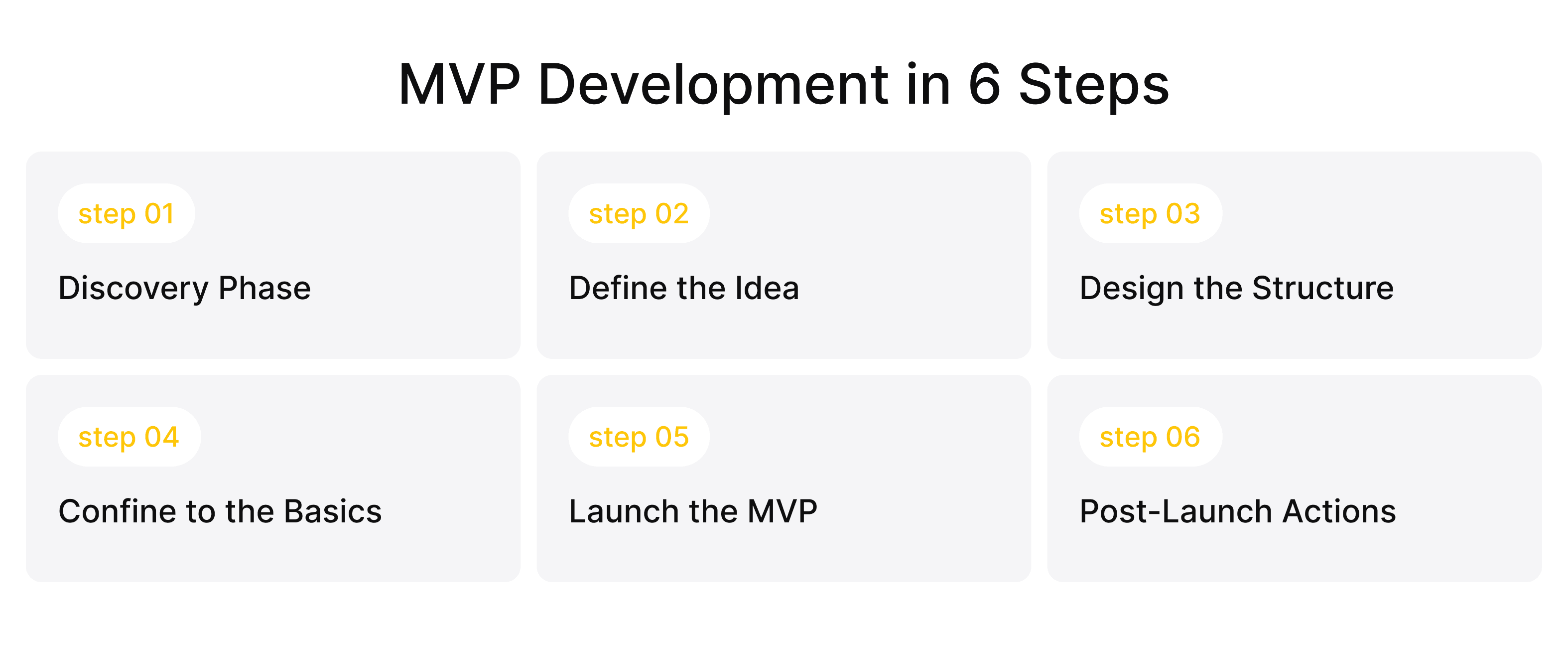 MVP Development in 6 Steps

step 01

Discovery Phase

step 02

Define the Idea

step 03

Design the Structure

step 04

Confine to the Basics

step 05

Launch the MVP

step 06

Post-Launch Actions